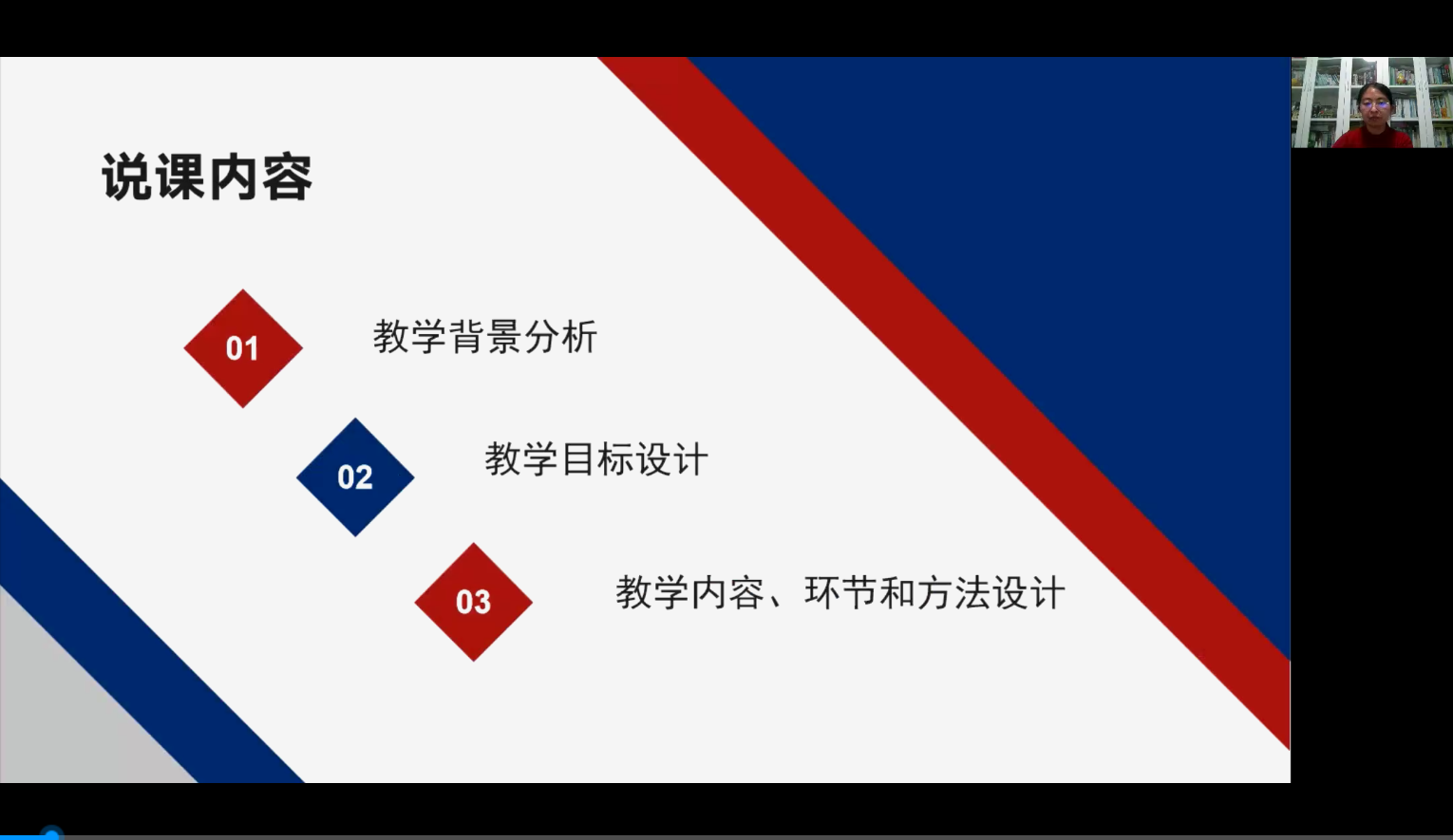 说课内容

01 教学背景分析

02 教学目标设计

03 教学内容、环节和方法设计